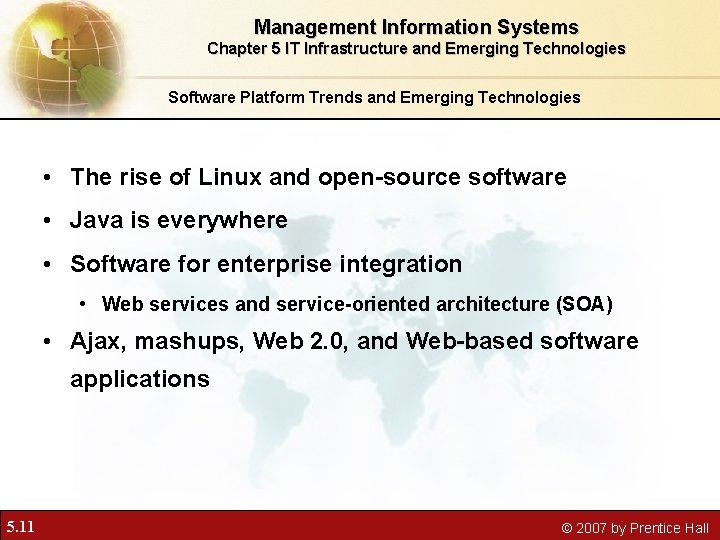 Management Information Systems
Chapter 5 IT Infrastructure and Emerging Technologies

Software Platform Trends and Emerging Technologies

• The rise of Linux and open-source software
• Java is everywhere
• Software for enterprise integration
  • Web services and service-oriented architecture (SOA)
• Ajax, mashups, Web 2.0, and Web-based software applications

5.11

© 2007 by Prentice Hall